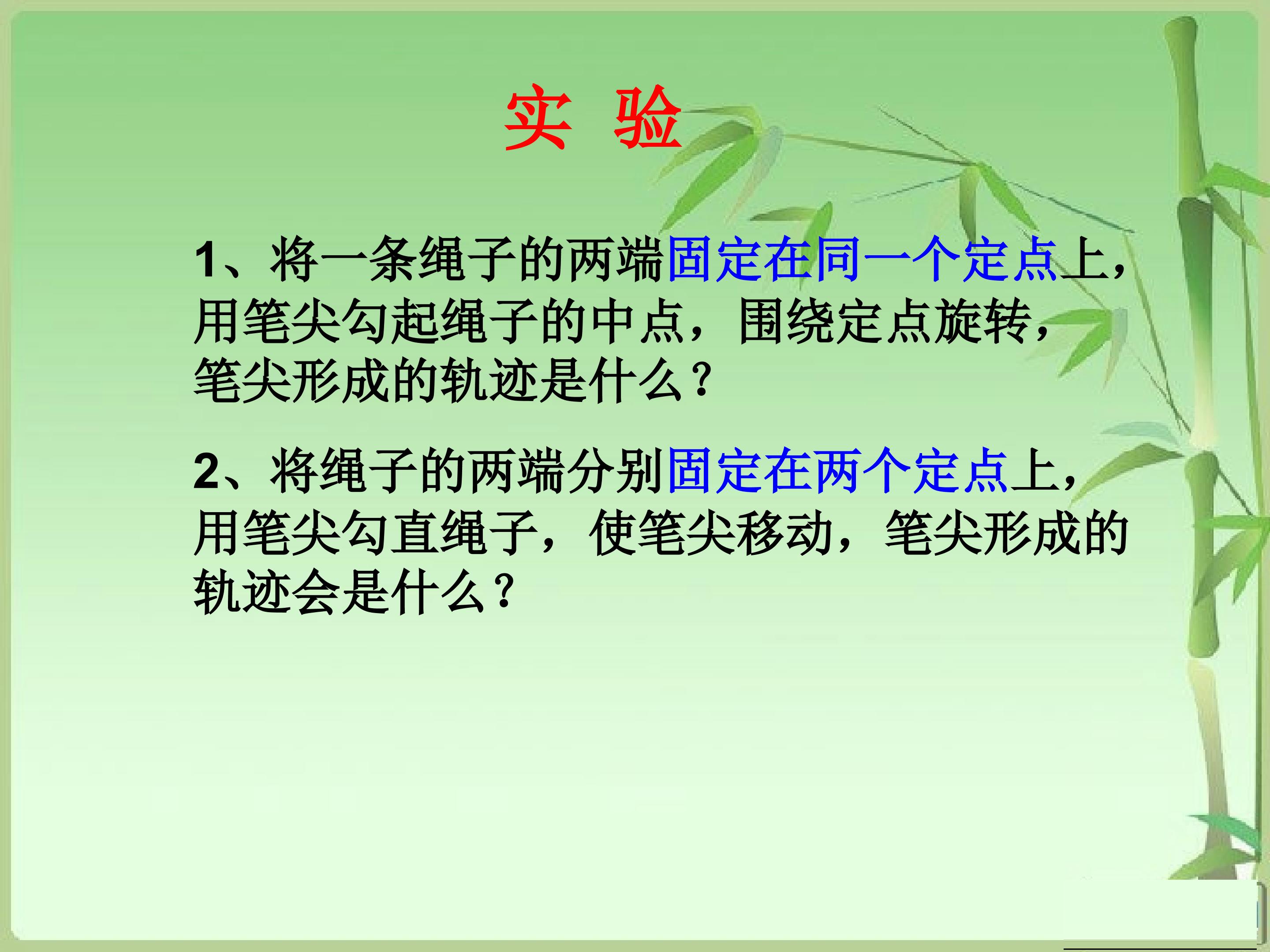 实 验

1、将一条绳子的两端固定在同一个定点上，用笔尖勾起绳子的中点，围绕定点旋转，笔尖形成的轨迹是什么？

2、将绳子的两端分别固定在两个定点上，用笔尖勾直绳子，使笔尖移动，笔尖形成的轨迹会是什么？